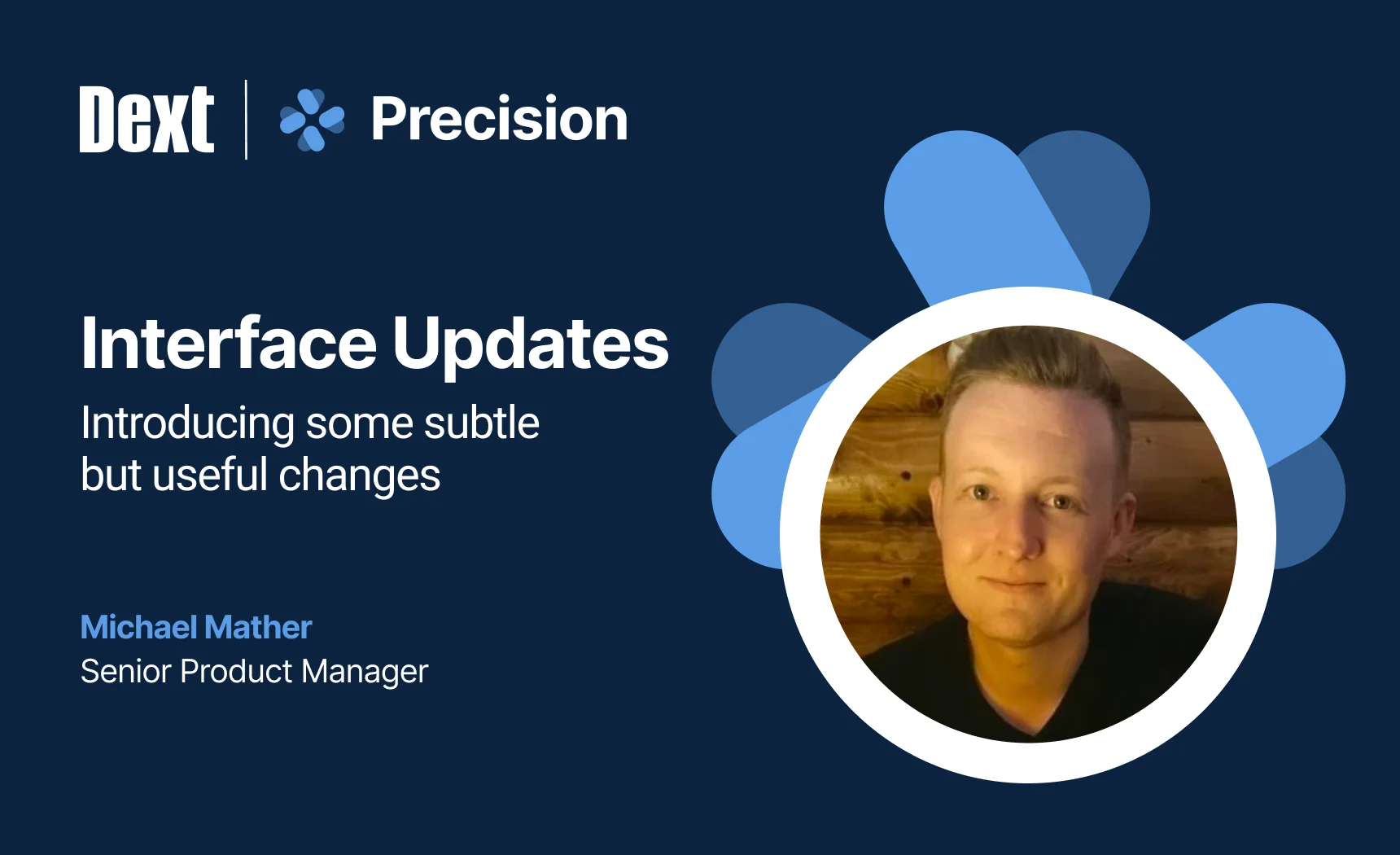 Dext | Precision

Interface Updates

Introducing some subtle but useful changes

Michael Mather
Senior Product Manager